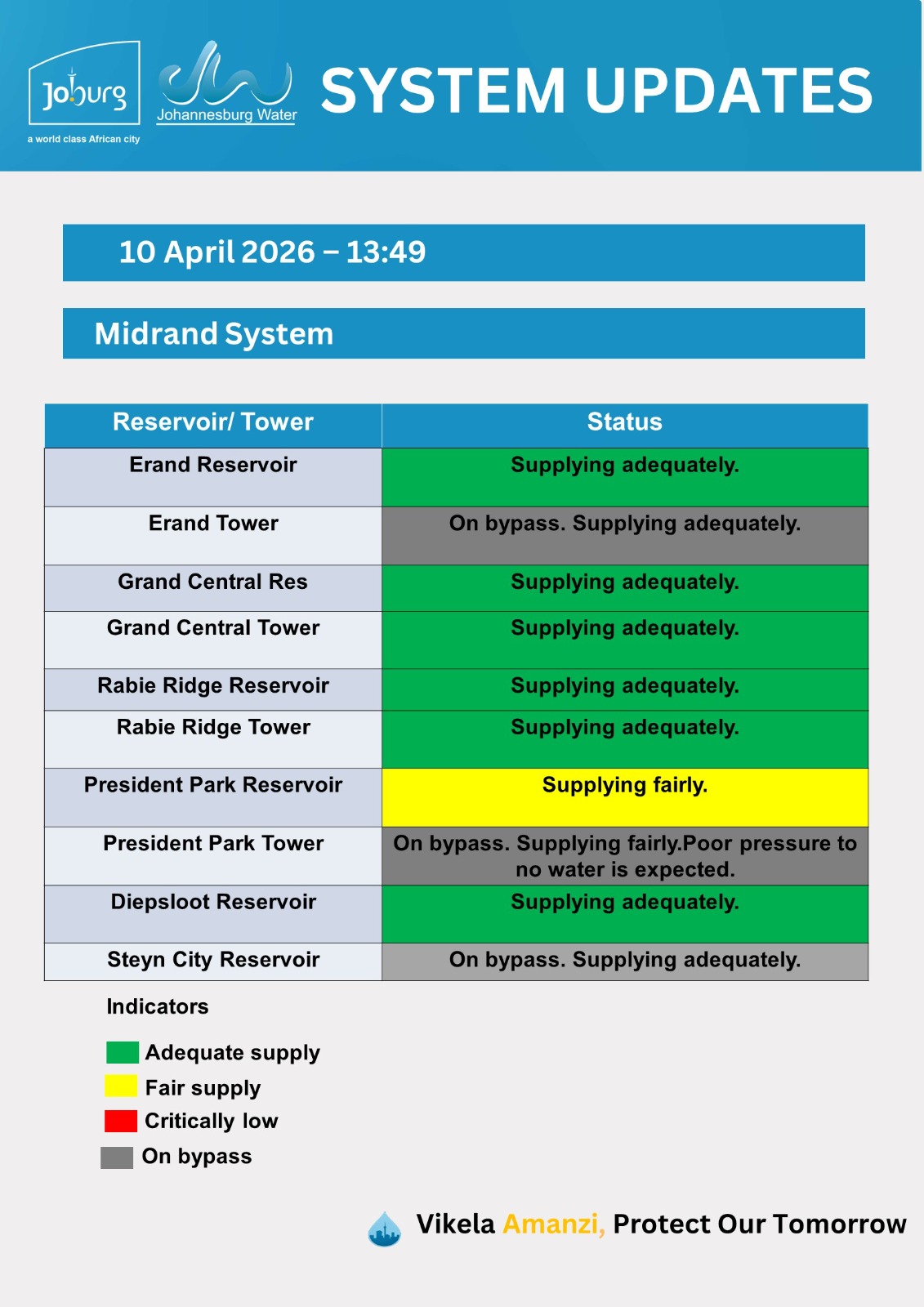 Joburg
a world class African city

Johannesburg Water

SYSTEM UPDATES

10 April 2026 – 13:49

Midrand System

| Reservoir/ Tower | Status |
|---|---|
| Erand Reservoir | Supplying adequately. |
| Erand Tower | On bypass. Supplying adequately. |
| Grand Central Res | Supplying adequately. |
| Grand Central Tower | Supplying adequately. |
| Rabie Ridge Reservoir | Supplying adequately. |
| Rabie Ridge Tower | Supplying adequately. |
| President Park Reservoir | Supplying fairly. |
| President Park Tower | On bypass. Supplying fairly.Poor pressure to no water is expected. |
| Diepsloot Reservoir | Supplying adequately. |
| Steyn City Reservoir | On bypass. Supplying adequately. |

Indicators

Adequate supply
Fair supply
Critically low
On bypass

Vikela Amanzi, Protect Our Tomorrow